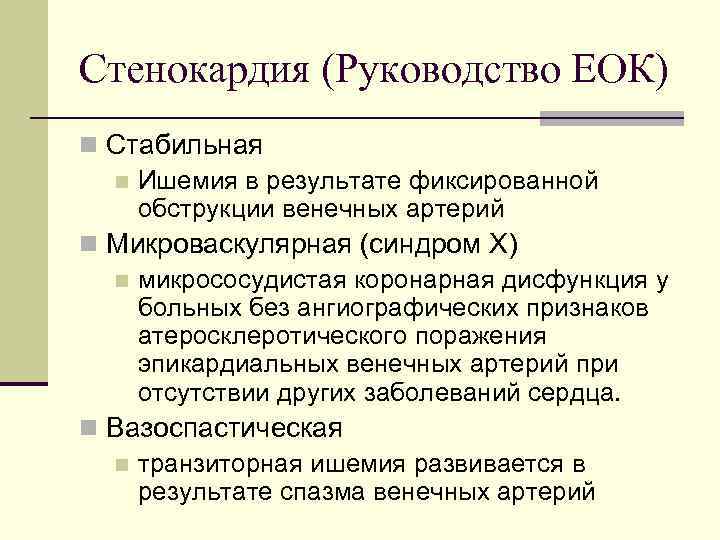 Стенокардия (Руководство ЕОК)

Стабильная

Ишемия в результате фиксированной обструкции венечных артерий

Микроваскулярная (синдром Х)

микрососудистая коронарная дисфункция у больных без ангиографических признаков атеросклеротического поражения эпикардиальных венечных артерий при отсутствии других заболеваний сердца.

Вазоспастическая

транзиторная ишемия развивается в результате спазма венечных артерий